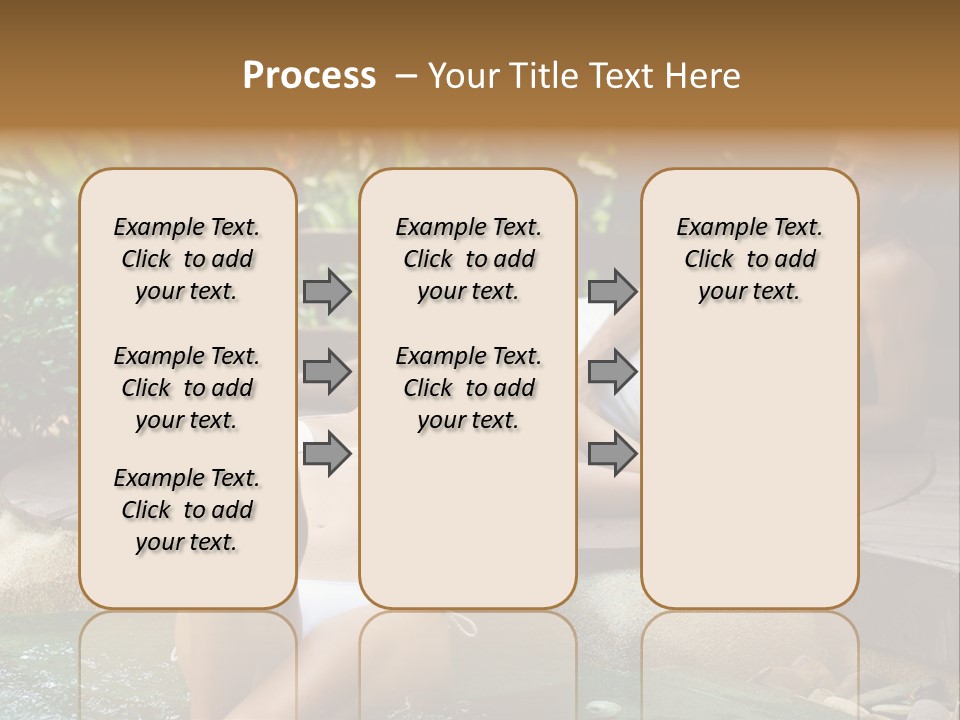 Process – Your Title Text Here

Example Text. Click to add your text.

Example Text. Click to add your text.

Example Text. Click to add your text.

Example Text. Click to add your text.

Example Text. Click to add your text.

Example Text. Click to add your text.